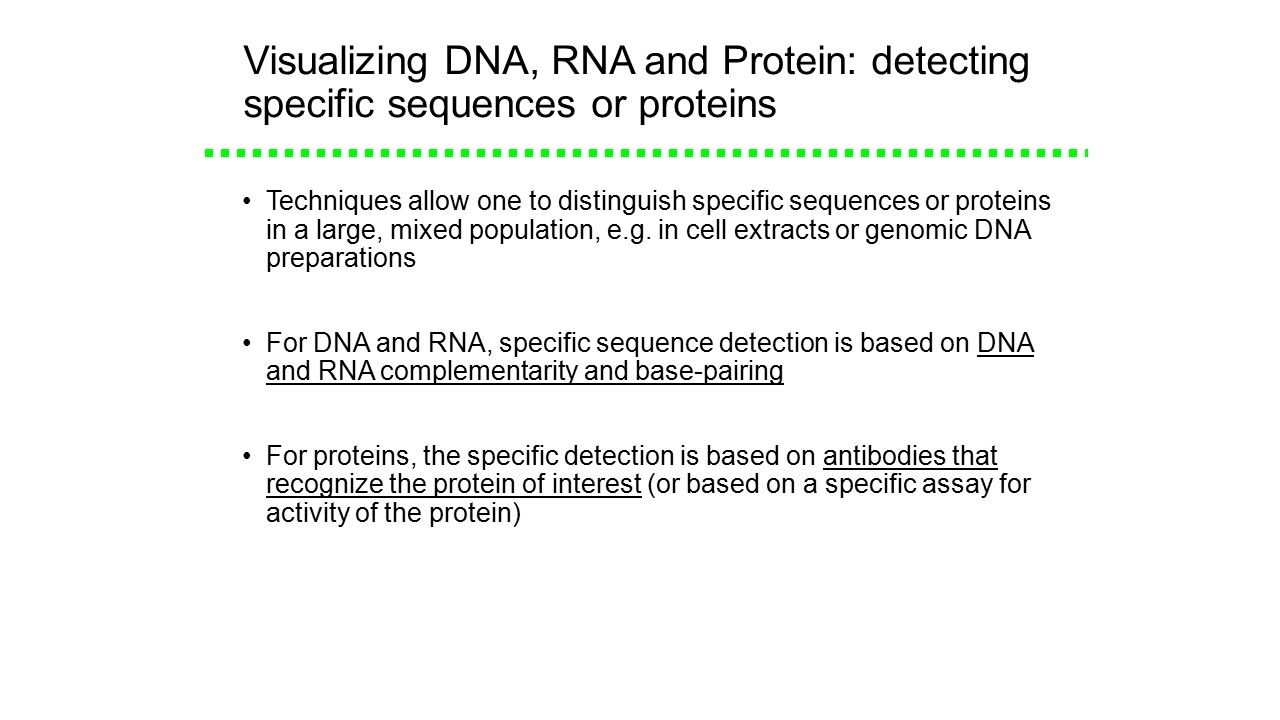 Visualizing DNA, RNA and Protein: detecting specific sequences or proteins

• Techniques allow one to distinguish specific sequences or proteins in a large, mixed population, e.g. in cell extracts or genomic DNA preparations

• For DNA and RNA, specific sequence detection is based on DNA and RNA complementarity and base-pairing

• For proteins, the specific detection is based on antibodies that recognize the protein of interest (or based on a specific assay for activity of the protein)